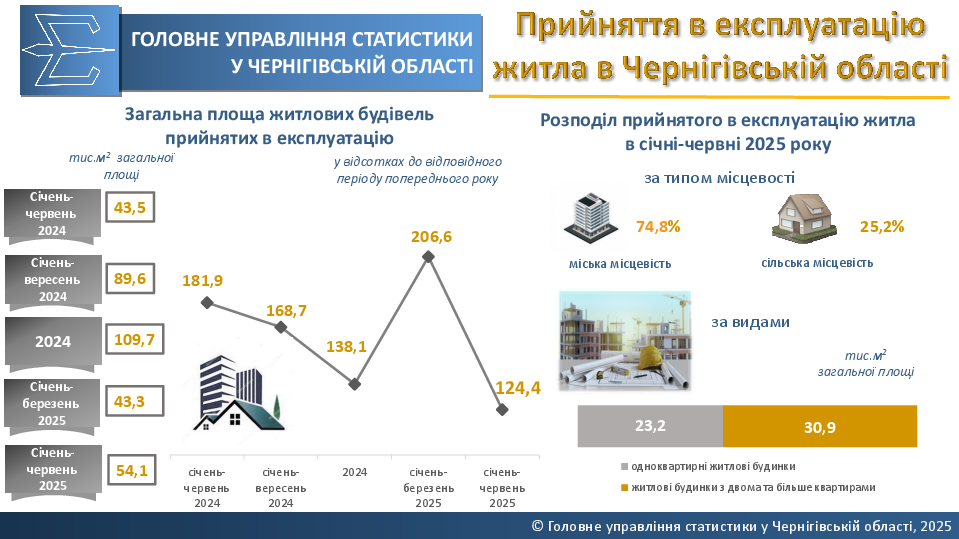 ГОЛОВНЕ УПРАВЛІННЯ СТАТИСТИКИ У ЧЕРНІГІВСЬКІЙ ОБЛАСТІ

Прийняття в експлуатацію житла в Чернігівській області

Загальна площа житлових будівель прийнятих в експлуатацію

тис.м$^2$ загальної площі

у відсотках до відповідного періоду попереднього року

Січень-червень 2024 43,5
Січень-вересень 2024 89,6
2024 109,7
Січень-березень 2025 43,3
Січень-червень 2025 54,1

181,9
168,7
138,1
206,6
124,4

січень-червень 2024
січень-вересень 2024
2024
січень-березень 2025
січень-червень 2025

Розподіл прийнятого в експлуатацію житла в січні-червні 2025 року

за типом місцевості

74,8%
міська місцевість

25,2%
сільська місцевість

за видами

тис.м$^2$ загальної площі

23,2
30,9

одноквартирні житлові будинки
житлові будинки з двома та більше квартирами

© Головне управління статистики у Чернігівській області, 2025